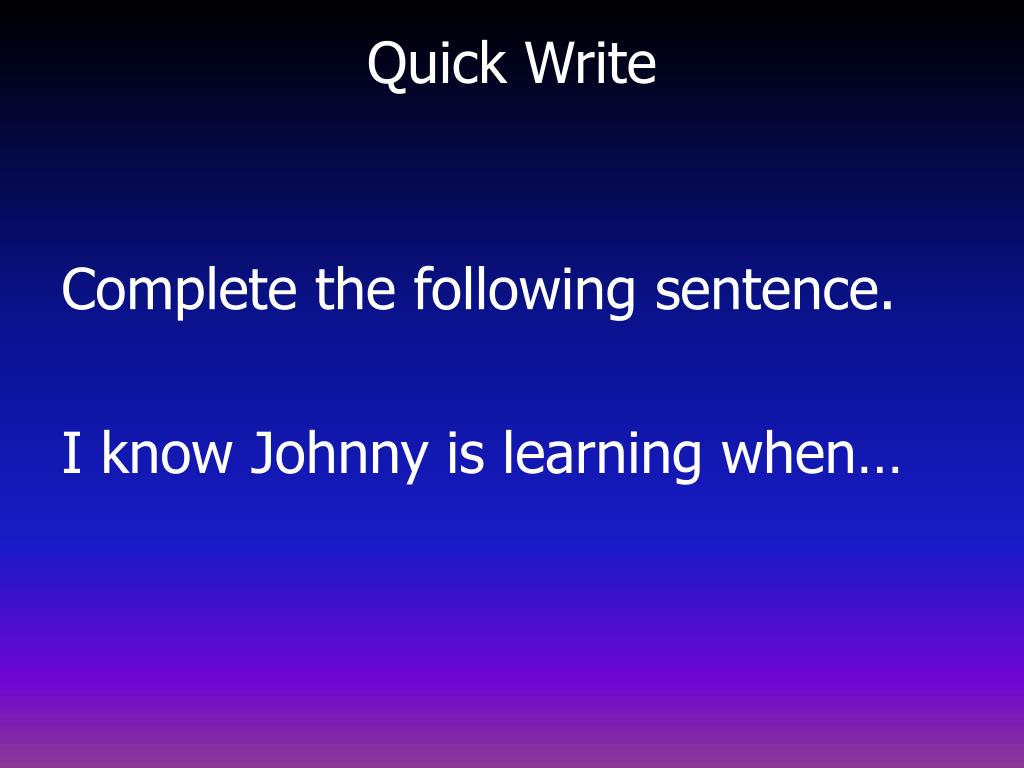 Quick Write

Complete the following sentence.

I know Johnny is learning when…